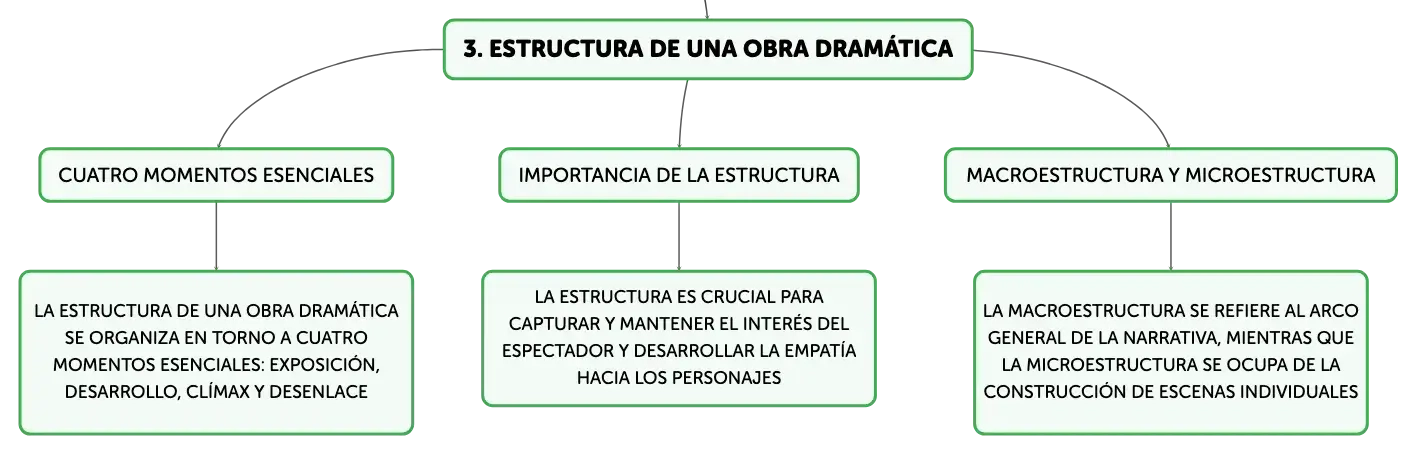 3. ESTRUCTURA DE UNA OBRA DRAMÁTICA

CUATRO MOMENTOS ESENCIALES

LA ESTRUCTURA DE UNA OBRA DRAMÁTICA SE ORGANIZA EN TORNO A CUATRO MOMENTOS ESENCIALES: EXPOSICIÓN, DESARROLLO, CLÍMAX Y DESENLACE

IMPORTANCIA DE LA ESTRUCTURA

LA ESTRUCTURA ES CRUCIAL PARA CAPTURAR Y MANTENER EL INTERÉS DEL ESPECTADOR Y DESARROLLAR LA EMPATÍA HACIA LOS PERSONAJES

MACROESTRUCTURA Y MICROESTRUCTURA

LA MACROESTRUCTURA SE REFIERE AL ARCO GENERAL DE LA NARRATIVA, MIENTRAS QUE LA MICROESTRUCTURA SE OCUPA DE LA CONSTRUCCIÓN DE ESCENAS INDIVIDUALES